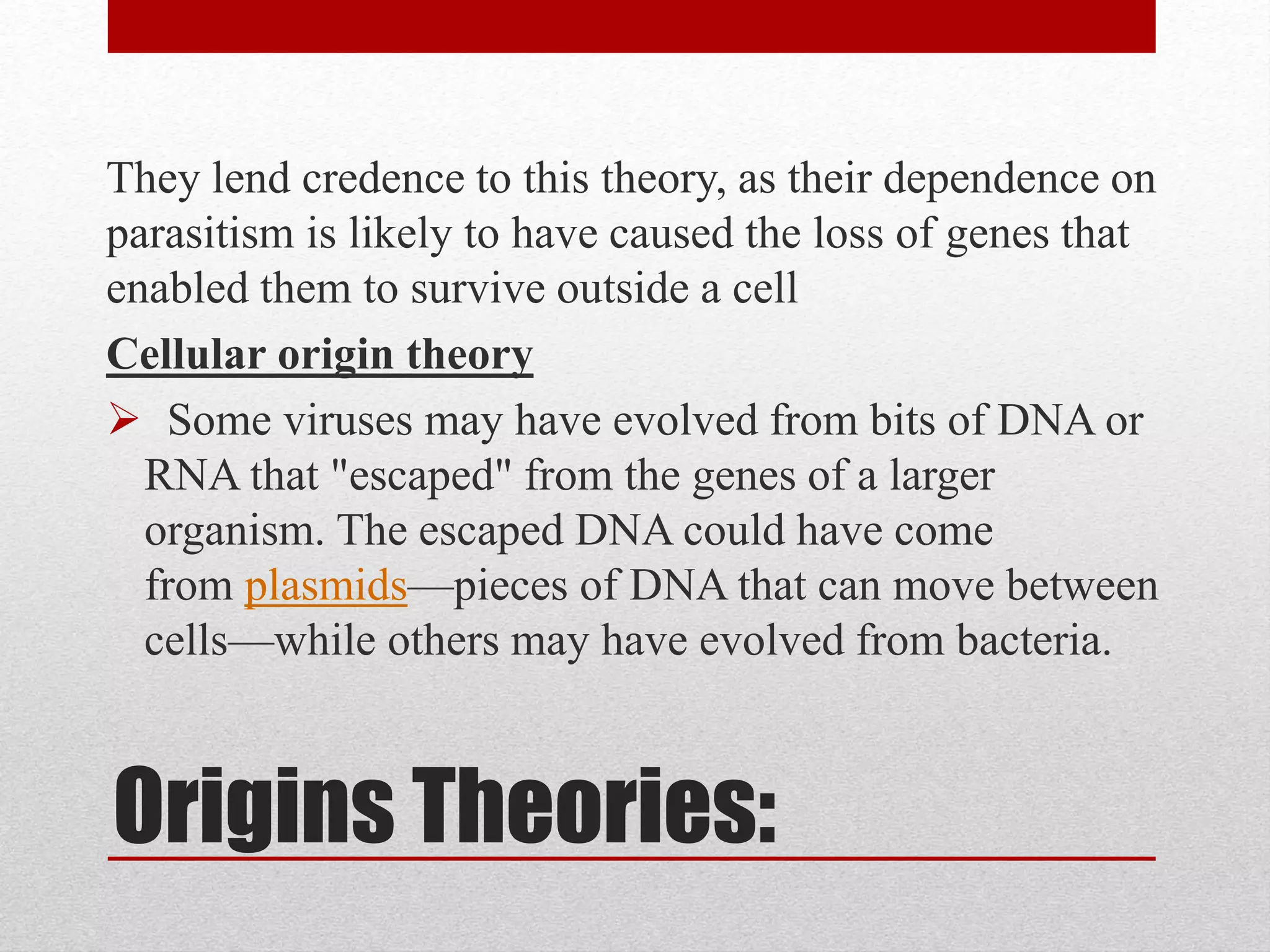 They lend credence to this theory, as their dependence on parasitism is likely to have caused the loss of genes that enabled them to survive outside a cell

Cellular origin theory

➢ Some viruses may have evolved from bits of DNA or RNA that "escaped" from the genes of a larger organism. The escaped DNA could have come from plasmids—pieces of DNA that can move between cells—while others may have evolved from bacteria.

Origins Theories: